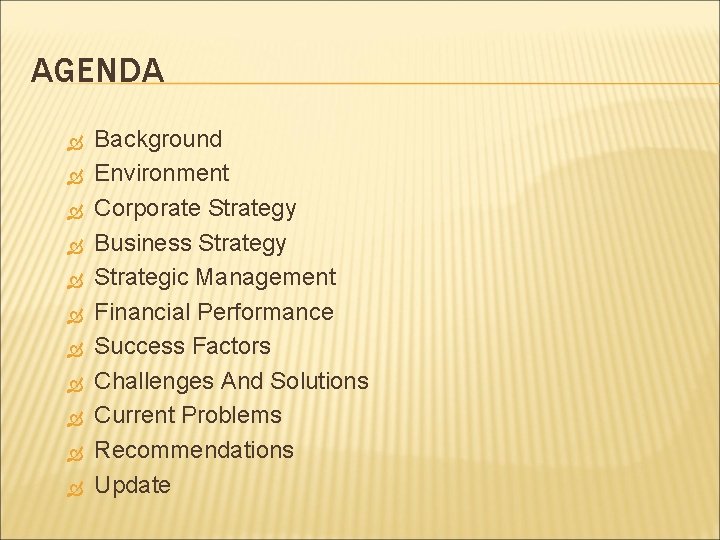 AGENDA

Background
Environment
Corporate Strategy
Business Strategy
Strategic Management
Financial Performance
Success Factors
Challenges And Solutions
Current Problems
Recommendations
Update